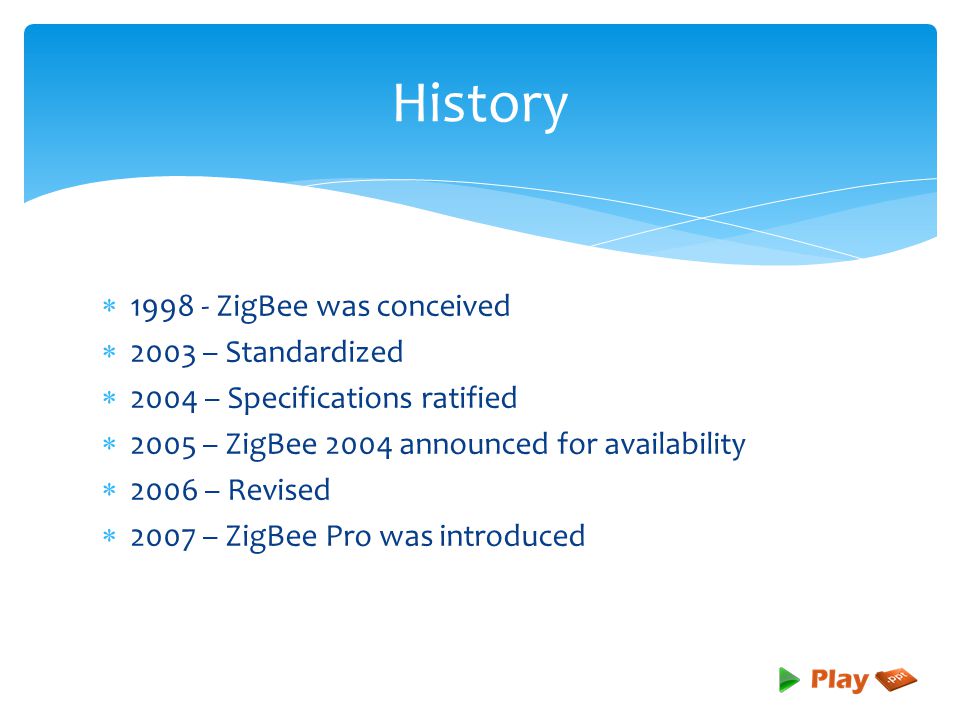 History

* 1998 - ZigBee was conceived
* 2003 – Standardized
* 2004 – Specifications ratified
* 2005 – ZigBee 2004 announced for availability
* 2006 – Revised
* 2007 – ZigBee Pro was introduced

Play .ppt